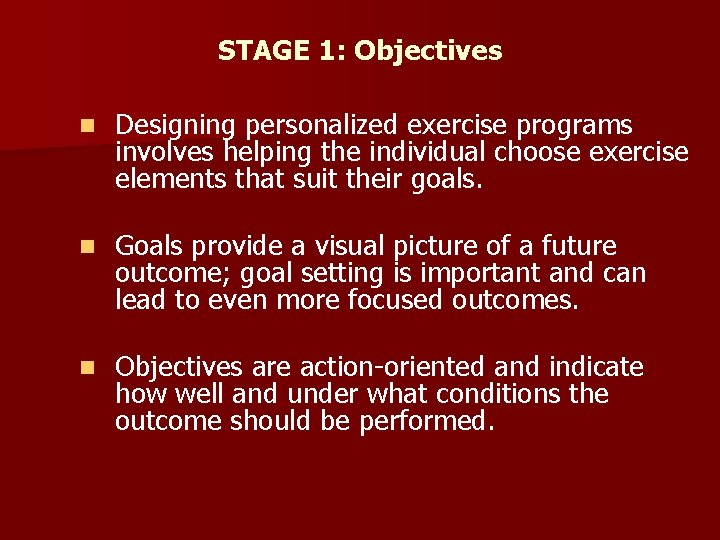 STAGE 1: Objectives

- Designing personalized exercise programs involves helping the individual choose exercise elements that suit their goals.

- Goals provide a visual picture of a future outcome; goal setting is important and can lead to even more focused outcomes.

- Objectives are action-oriented and indicate how well and under what conditions the outcome should be performed.